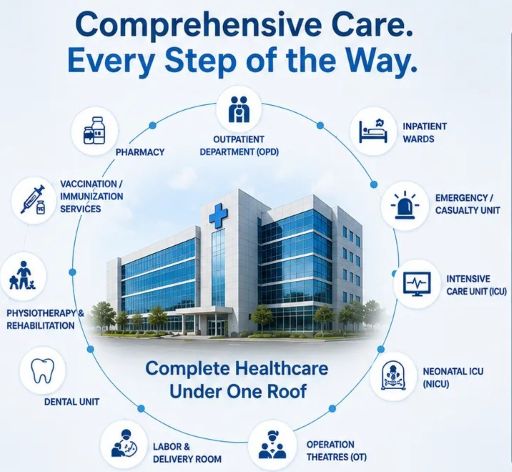 Comprehensive Care.
Every Step of the Way.

OUTPATIENT DEPARTMENT (OPD)

INPATIENT WARDS

EMERGENCY / CASUALTY UNIT

INTENSIVE CARE UNIT (ICU)

NEONATAL ICU (NICU)

OPERATION THEATRES (OT)

LABOR & DELIVERY ROOM

DENTAL UNIT

PHYSIOTHERAPY & REHABILITATION

VACCINATION / IMMUNIZATION SERVICES

PHARMACY

Complete Healthcare Under One Roof